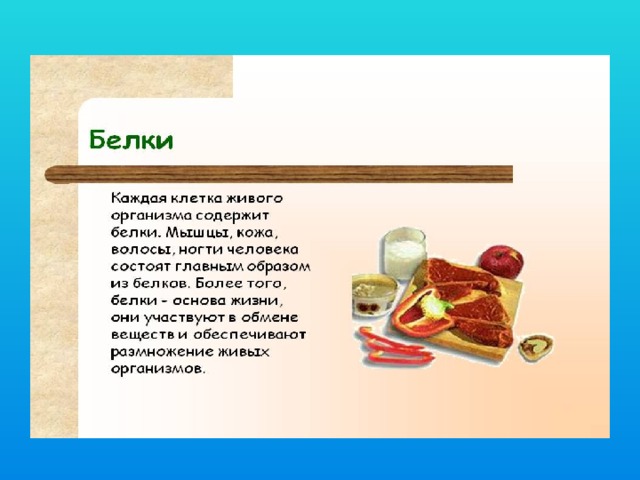 Белки

Каждая клетка живого организма содержит белки. Мышцы, кожа, волосы, ногти человека состоят главным образом из белков. Более того, белки - основа жизни, они участвуют в обмене веществ и обеспечивают размножение живых организмов.